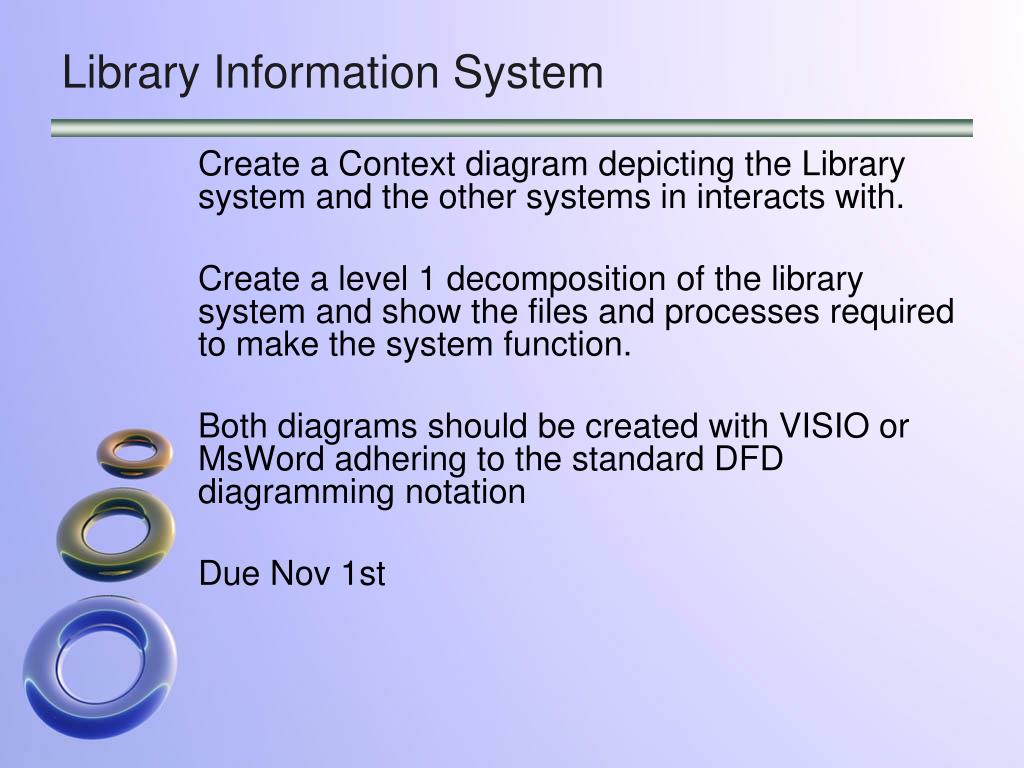 Library Information System

Create a Context diagram depicting the Library system and the other systems in interacts with.

Create a level 1 decomposition of the library system and show the files and processes required to make the system function.

Both diagrams should be created with VISIO or MsWord adhering to the standard DFD diagramming notation

Due Nov 1st